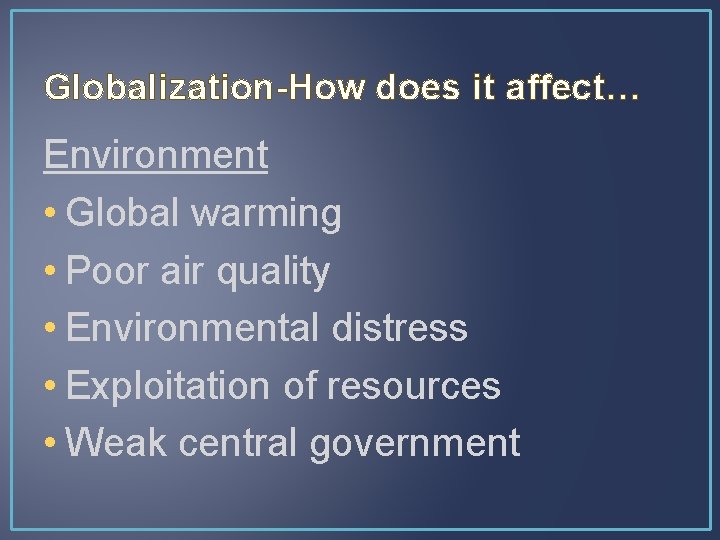 Globalization-How does it affect…

Environment

• Global warming
• Poor air quality
• Environmental distress
• Exploitation of resources
• Weak central government